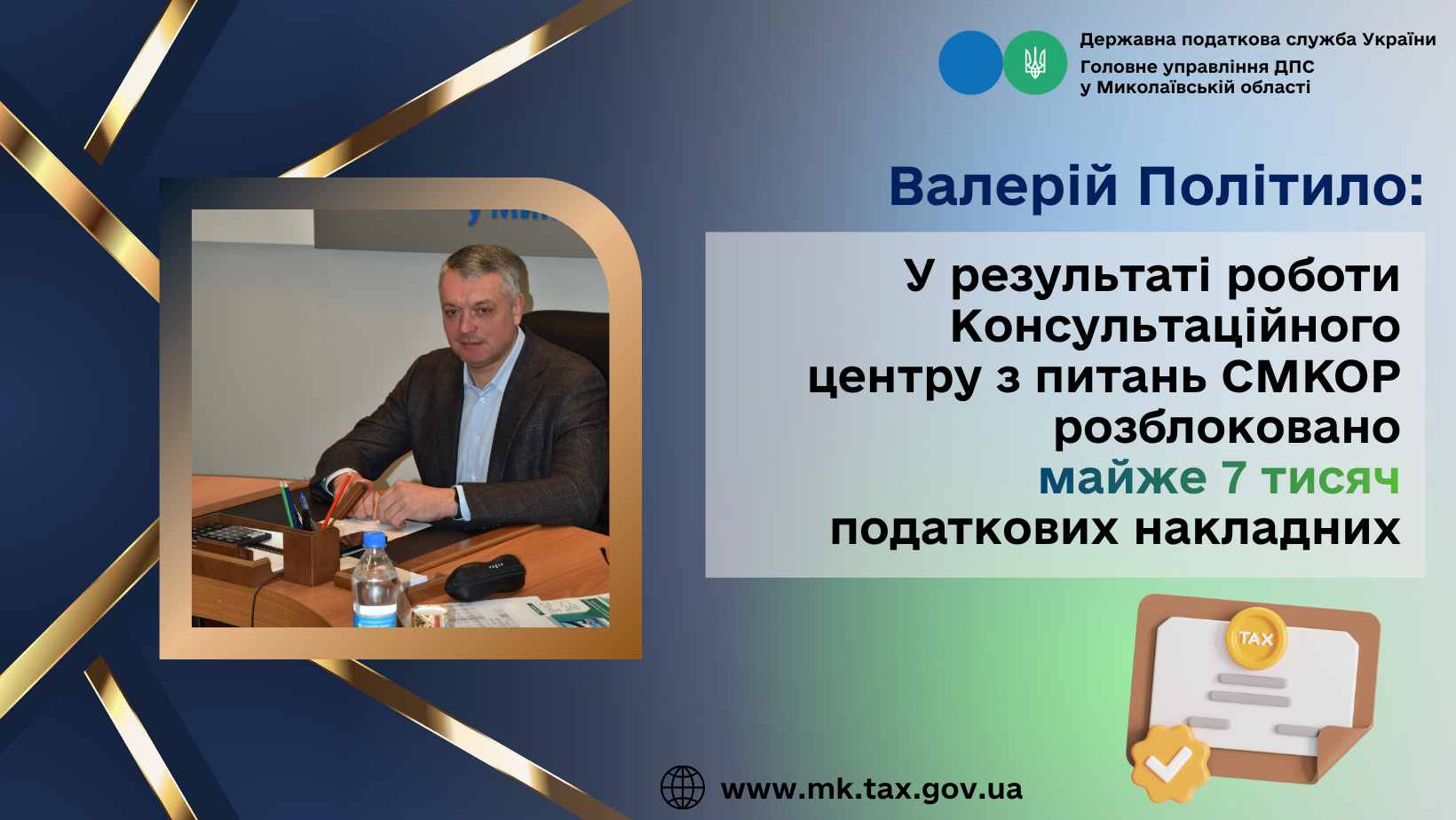 Державна податкова служба України
Головне управління ДПС у Миколаївській області

Валерій Політило:

У результаті роботи Консультаційного центру з питань СМКОР розблоковано майже 7 тисяч податкових накладних

TAX

www.mk.tax.gov.ua